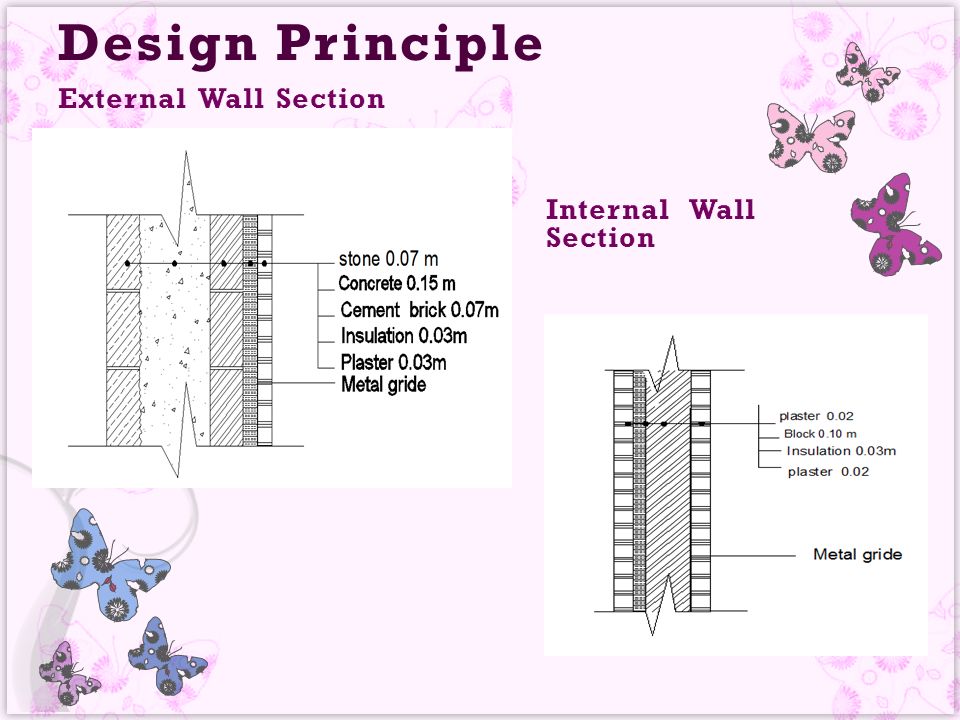 Design Principle

External Wall Section

stone 0.07 m
Concrete 0.15 m
Cement brick 0.07m
Insulation 0.03m
Plaster 0.03m
Metal gride

Internal Wall Section

plaster 0.02
Block 0.10 m
Insulation 0.03m
plaster 0.02

Metal gride